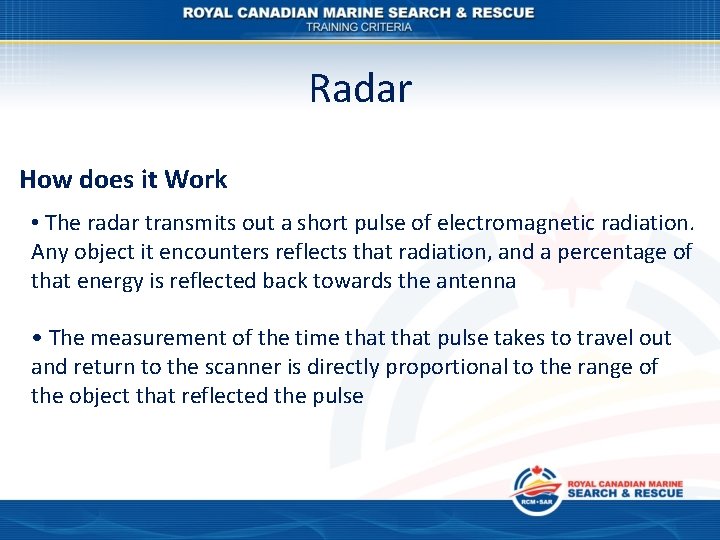 ROYAL CANADIAN MARINE SEARCH & RESCUE
TRAINING CRITERIA

Radar

How does it Work

• The radar transmits out a short pulse of electromagnetic radiation. Any object it encounters reflects that radiation, and a percentage of that energy is reflected back towards the antenna

• The measurement of the time that that pulse takes to travel out and return to the scanner is directly proportional to the range of the object that reflected the pulse

RCM•SAR
ROYAL CANADIAN MARINE
SEARCH & RESCUE